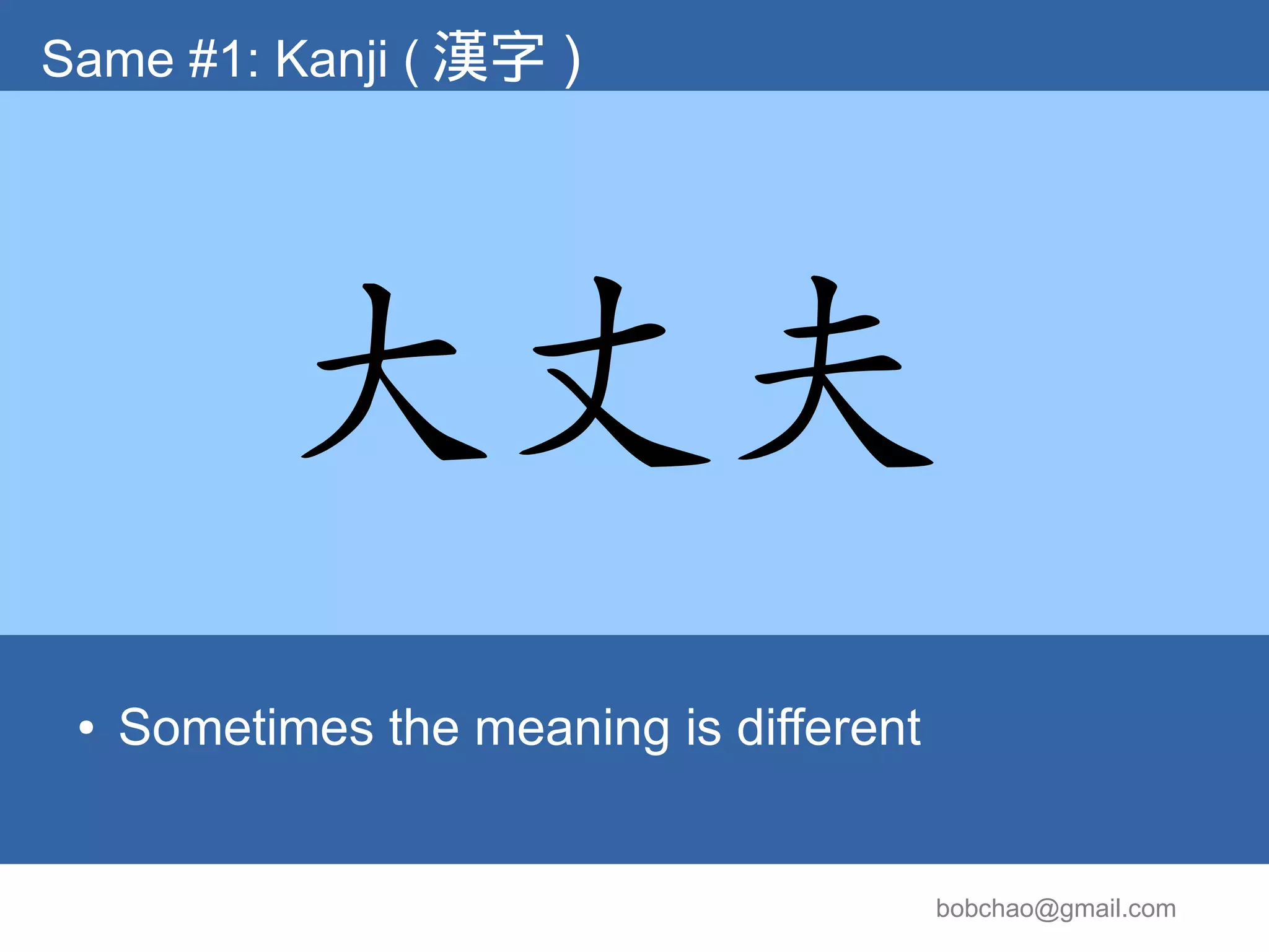 Same #1: Kanji ( 漢字 )

大丈夫

• Sometimes the meaning is different

bobchao@gmail.com